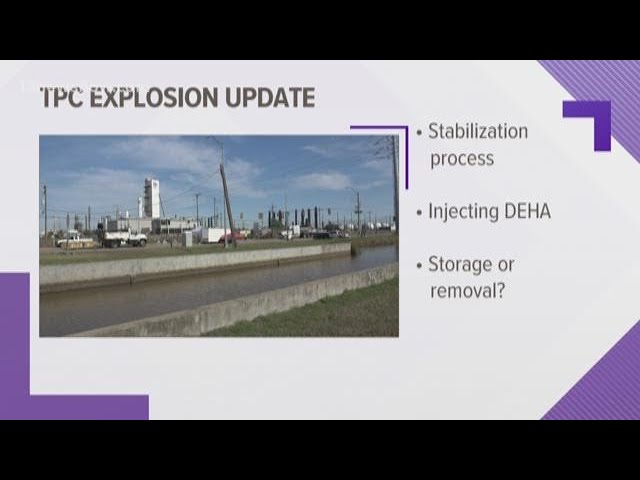 TPC EXPLOSION UPDATE

• Stabilization process

• Injecting DEHA

• Storage or removal?